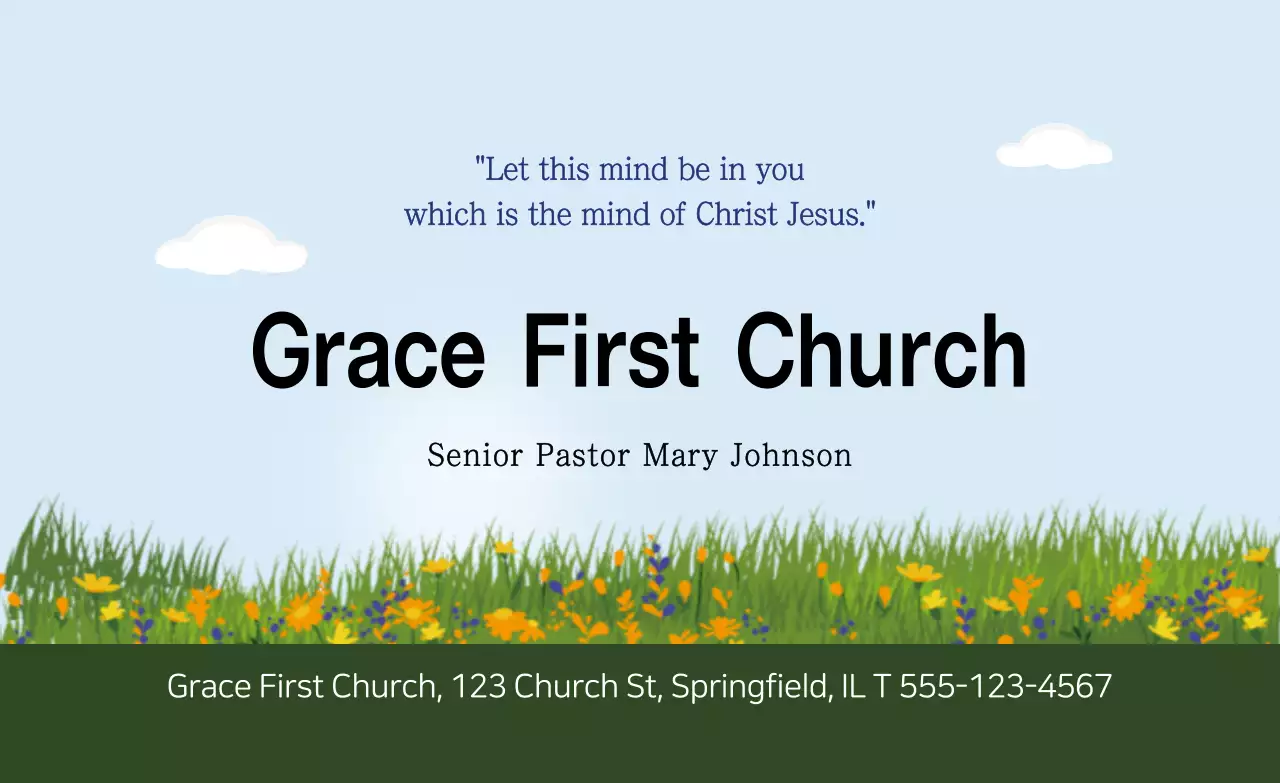 "Let this mind be in you
which is the mind of Christ Jesus."

Grace First Church

Senior Pastor Mary Johnson

Grace First Church, 123 Church St, Springfield, IL T 555-123-4567